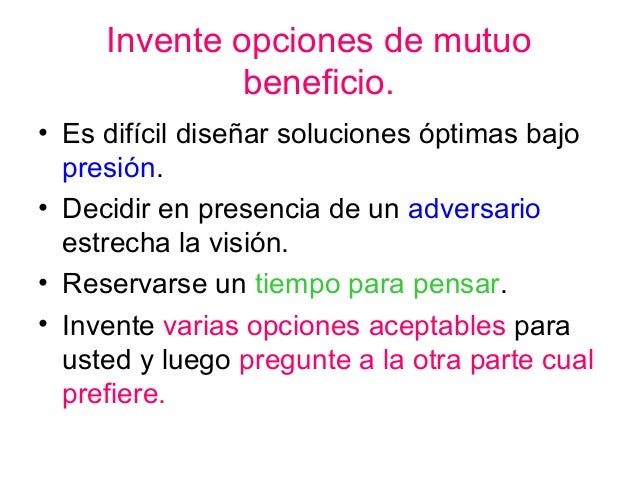 Invente opciones de mutuo beneficio.

• Es difícil diseñar soluciones óptimas bajo presión.
• Decidir en presencia de un adversario estrecha la visión.
• Reservarse un tiempo para pensar.
• Invente varias opciones aceptables para usted y luego pregunte a la otra parte cual prefiere.